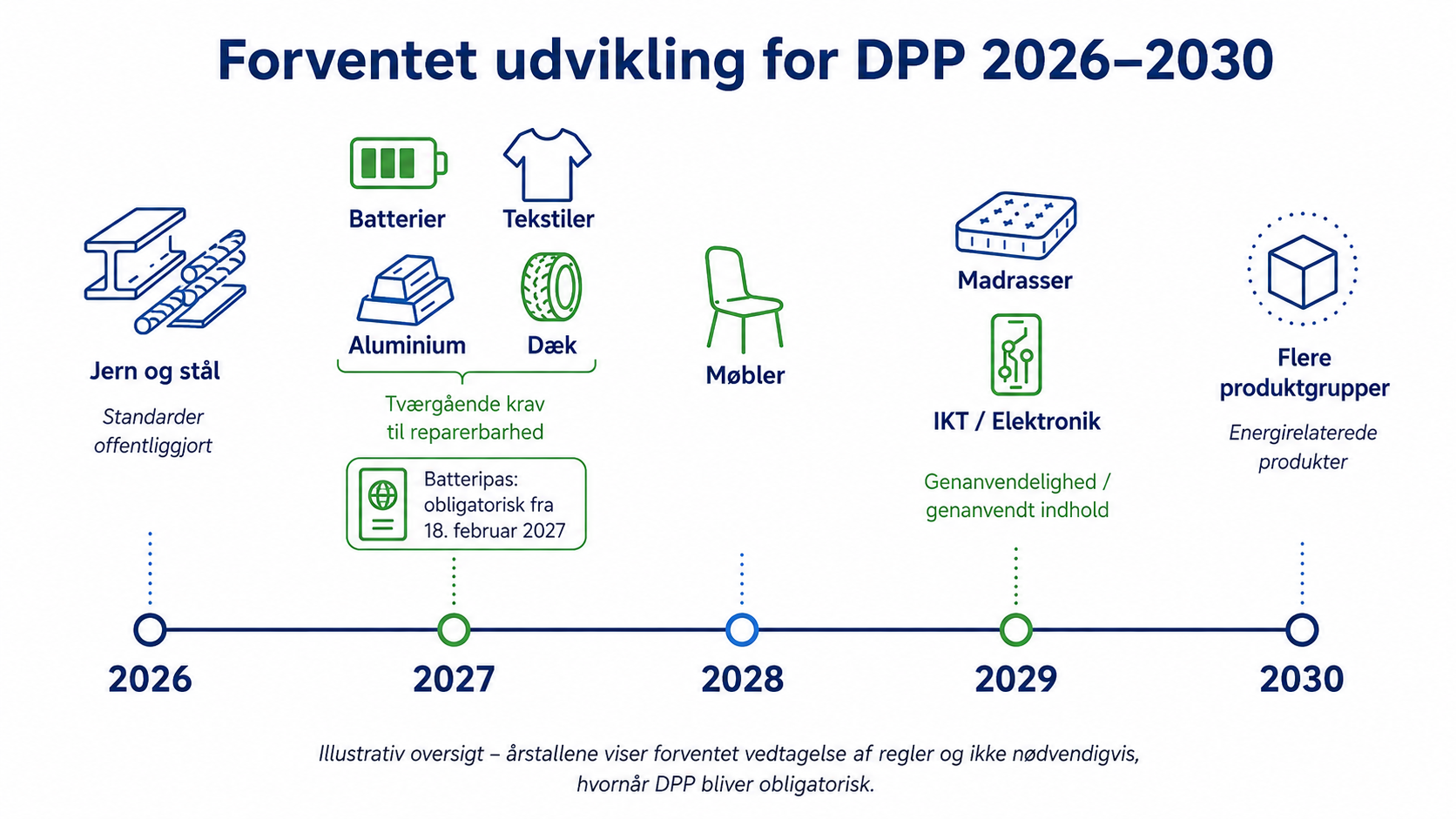 Forventet udvikling for DPP 2026–2030

Jern og stål

Standarder offentliggjort

Batterier

Tekstiler

Aluminium

Dæk

Tværgående krav til reparerbarhed

Batteripas: obligatorisk fra 18. februar 2027

Møbler

Madrasser

IKT / Elektronik

Genanvendelighed / genanvendt indhold

Flere produktgrupper

Energirelaterede produkter

2026

2027

2028

2029

2030

Illustrativ oversigt – årstallene viser forventet vedtagelse af regler og ikke nødvendigvis, hvornår DPP bliver obligatorisk.